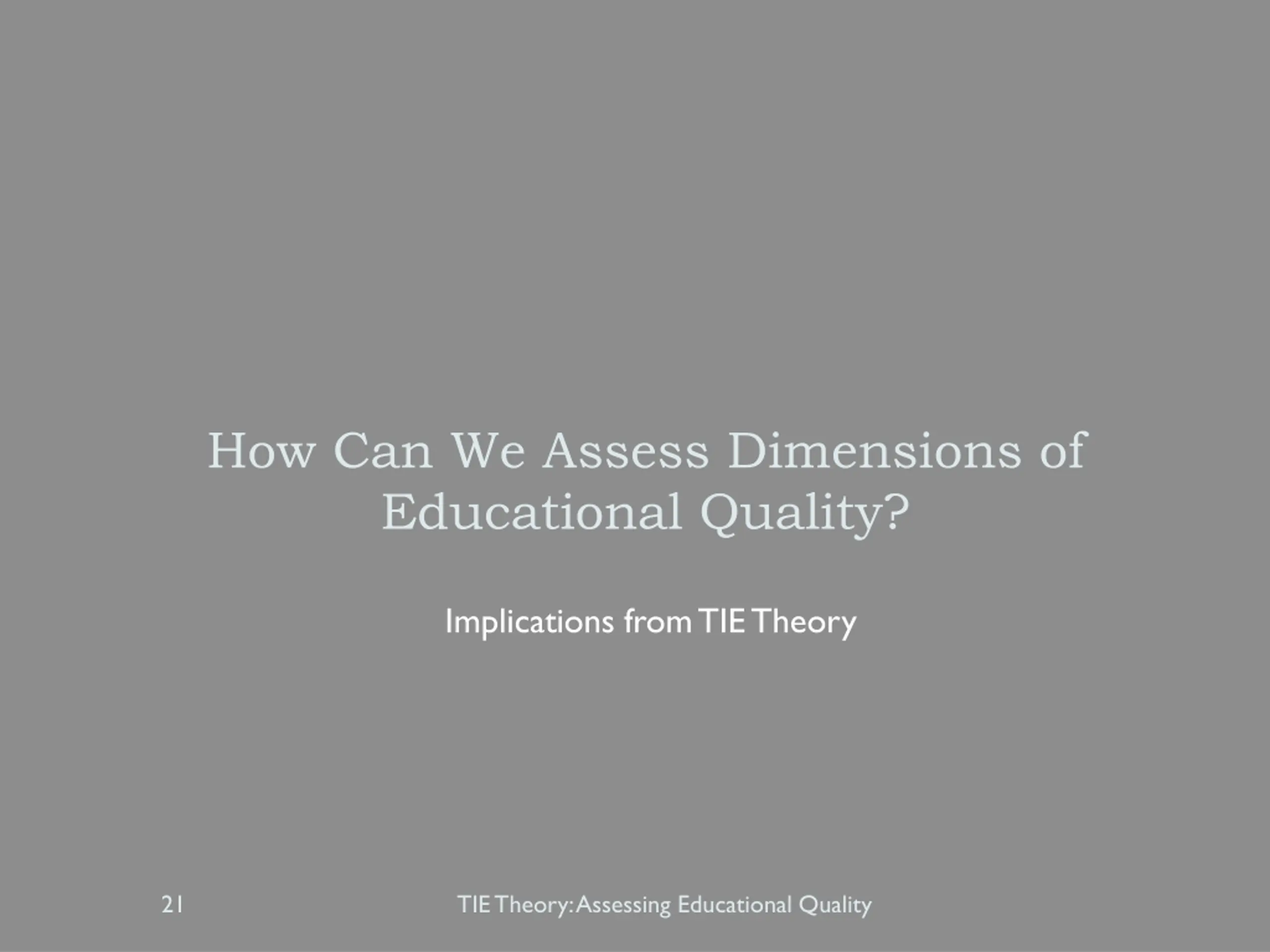 How Can We Assess Dimensions of Educational Quality?

Implications from TIE Theory

21

TIE Theory: Assessing Educational Quality